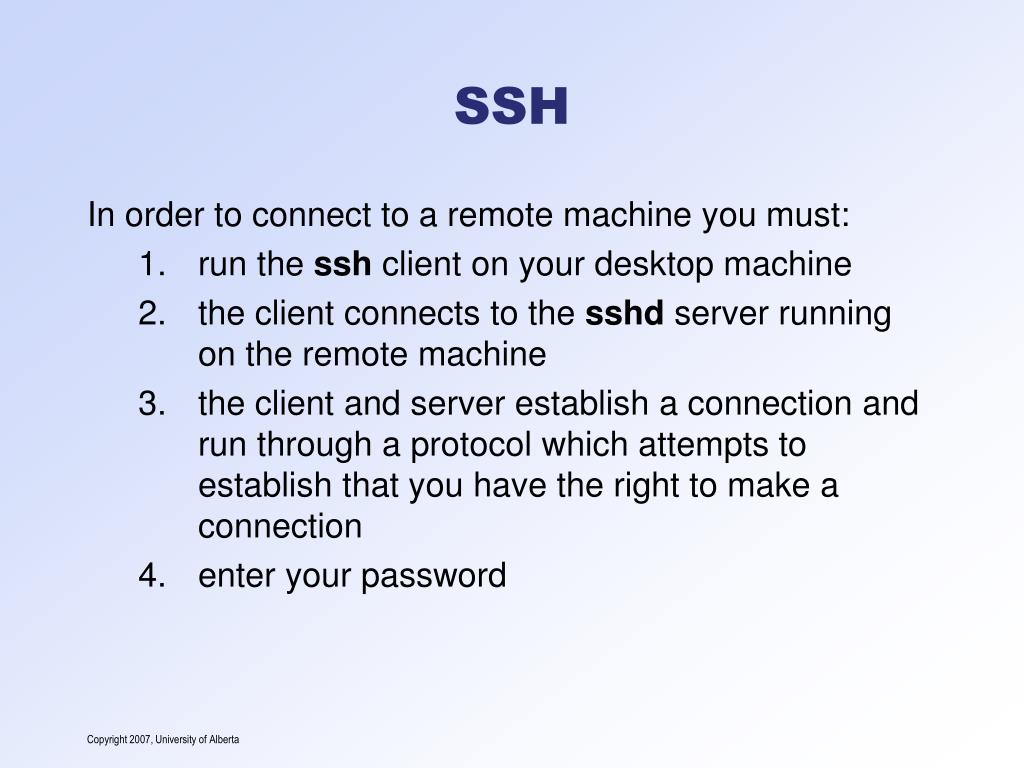 SSH

In order to connect to a remote machine you must:

1. run the ssh client on your desktop machine
2. the client connects to the sshd server running on the remote machine
3. the client and server establish a connection and run through a protocol which attempts to establish that you have the right to make a connection
4. enter your password

Copyright 2007, University of Alberta